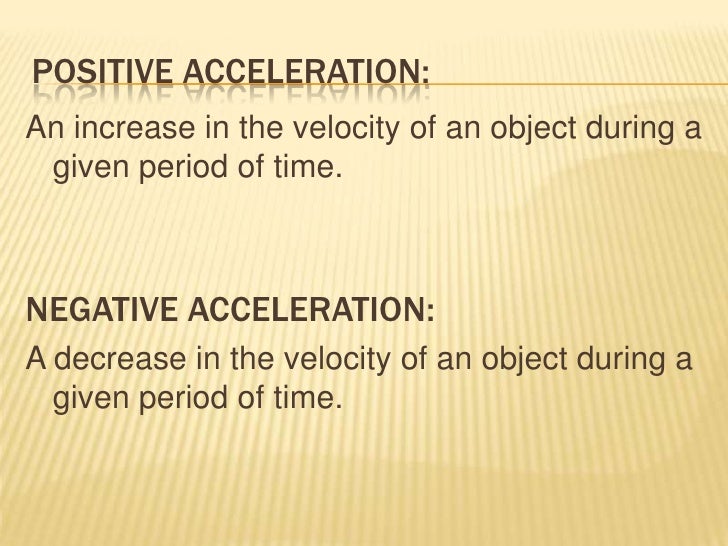 POSITIVE ACCELERATION:

An increase in the velocity of an object during a given period of time.

NEGATIVE ACCELERATION:

A decrease in the velocity of an object during a given period of time.